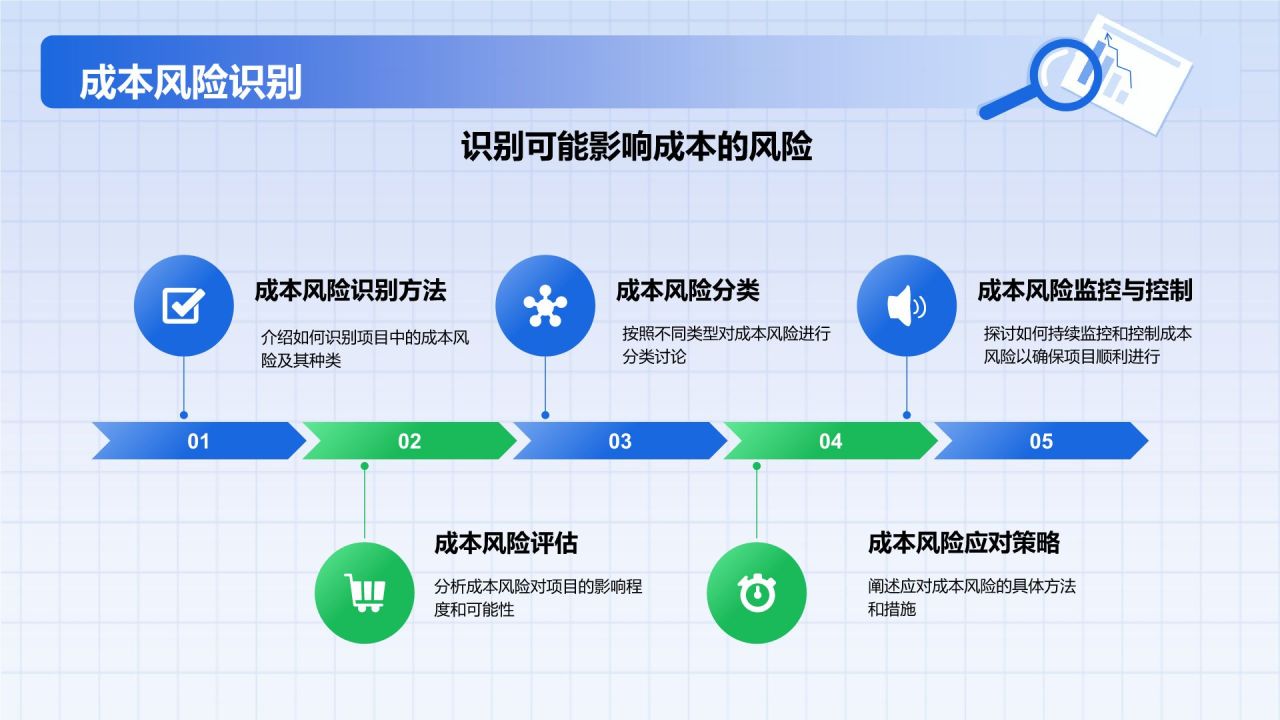 成本风险识别

识别可能影响成本的风险

成本风险识别方法

介绍如何识别项目中的成本风险及其种类

成本风险分类

按照不同类型对成本风险进行分类讨论

成本风险监控与控制

探讨如何持续监控和控制成本风险以确保项目顺利进行

01

02

03

04

05

成本风险评估

分析成本风险对项目的影响程度和可能性

成本风险应对策略

阐述应对成本风险的具体方法和措施